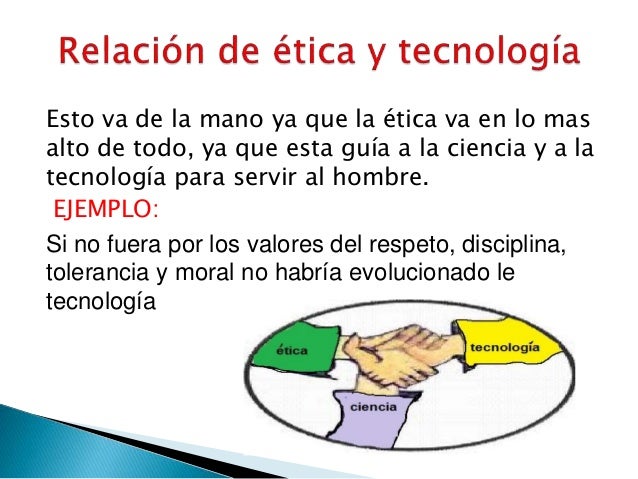 Relación de ética y tecnología

Esto va de la mano ya que la ética va en lo mas alto de todo, ya que esta guía a la ciencia y a la tecnología para servir al hombre.

EJEMPLO:

Si no fuera por los valores del respeto, disciplina, tolerancia y moral no habría evolucionado le tecnología

ética

tecnología

ciencia